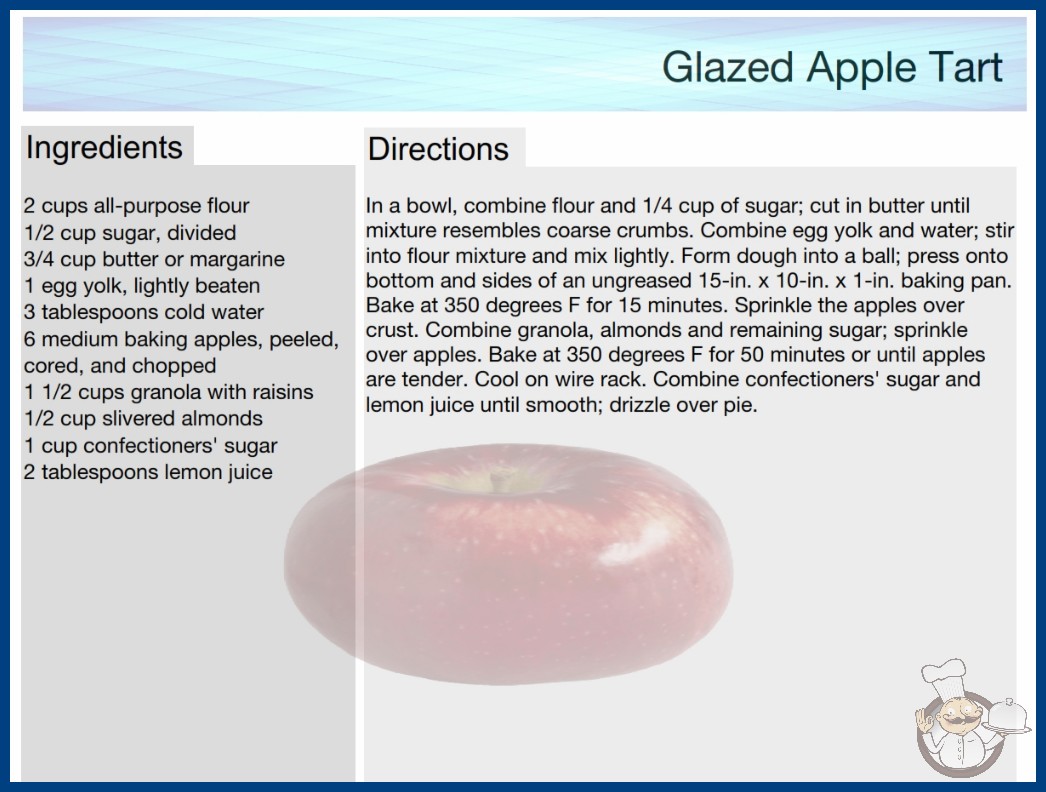 Glazed Apple Tart

Ingredients

2 cups all-purpose flour
1/2 cup sugar, divided
3/4 cup butter or margarine
1 egg yolk, lightly beaten
3 tablespoons cold water
6 medium baking apples, peeled, cored, and chopped
1 1/2 cups granola with raisins
1/2 cup slivered almonds
1 cup confectioners' sugar
2 tablespoons lemon juice

Directions

In a bowl, combine flour and 1/4 cup of sugar; cut in butter until mixture resembles coarse crumbs. Combine egg yolk and water; stir into flour mixture and mix lightly. Form dough into a ball; press onto bottom and sides of an ungreased 15-in. x 10-in. x 1-in. baking pan. Bake at 350 degrees F for 15 minutes. Sprinkle the apples over crust. Combine granola, almonds and remaining sugar; sprinkle over apples. Bake at 350 degrees F for 50 minutes or until apples are tender. Cool on wire rack. Combine confectioners' sugar and lemon juice until smooth; drizzle over pie.